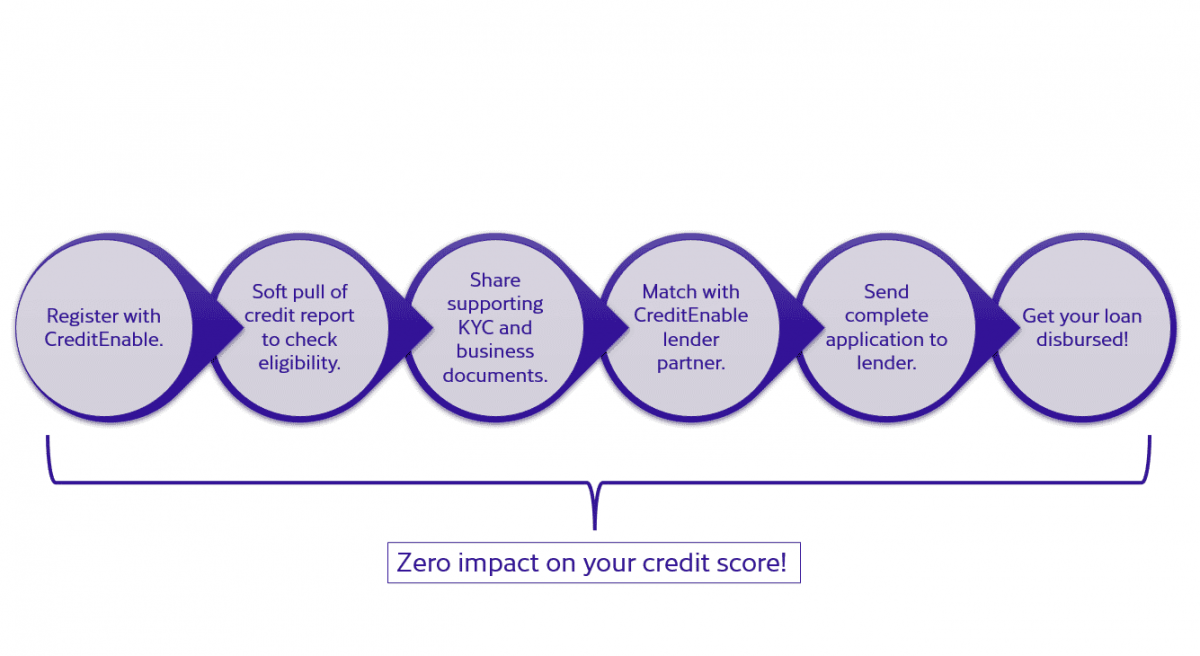 Register with CreditEnable.

Soft pull of credit report to check eligibility.

Share supporting KYC and business documents.

Match with CreditEnable lender partner.

Send complete application to lender.

Get your loan disbursed!

Zero impact on your credit score!